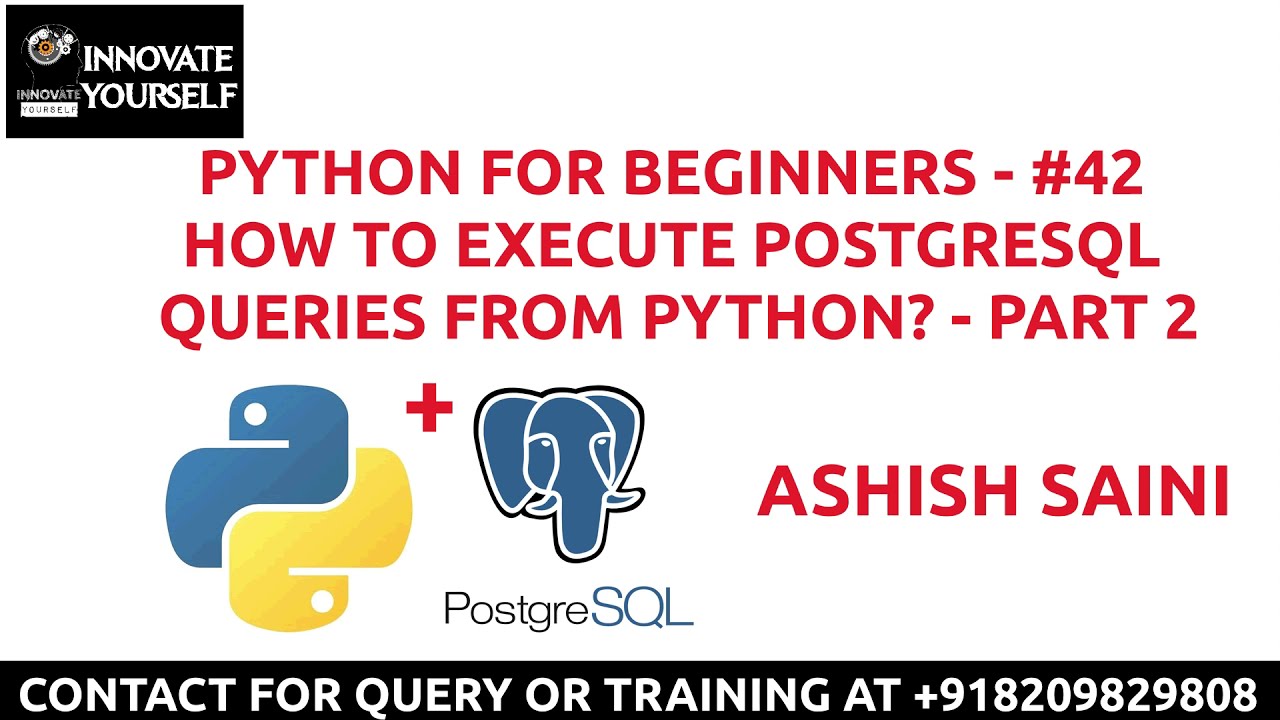 INNOVATE YOURSELF
INNOVATE YOURSELF

PYTHON FOR BEGINNERS - #42
HOW TO EXECUTE POSTGRESQL QUERIES FROM PYTHON? - PART 2

+

PostgreSQL

ASHISH SAINI

CONTACT FOR QUERY OR TRAINING AT +918209829808